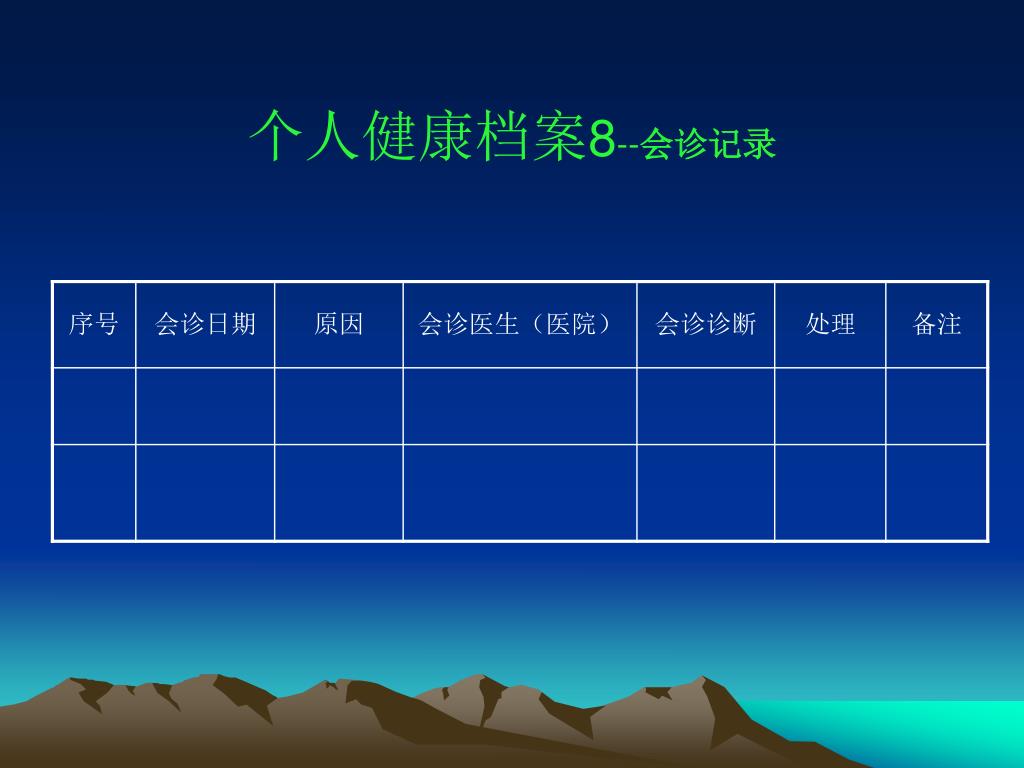 个人健康档案8--会诊记录

| 序号 | 会诊日期 | 原因 | 会诊医生（医院） | 会诊诊断 | 处理 | 备注 |
|---|---|---|---|---|---|---|
| | | | | | | |
| | | | | | | |